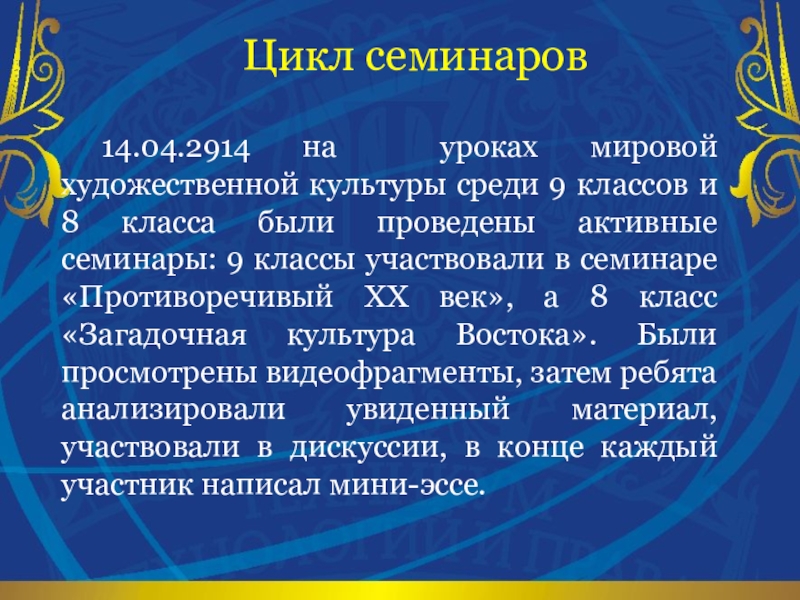 Цикл семинаров

14.04.2914 на уроках мировой художественной культуры среди 9 классов и 8 класса были проведены активные семинары: 9 классы участвовали в семинаре «Противоречивый XX век», а 8 класс «Загадочная культура Востока». Были просмотрены видеофрагменты, затем ребята анализировали увиденный материал, участвовали в дискуссии, в конце каждый участник написал мини-эссе.